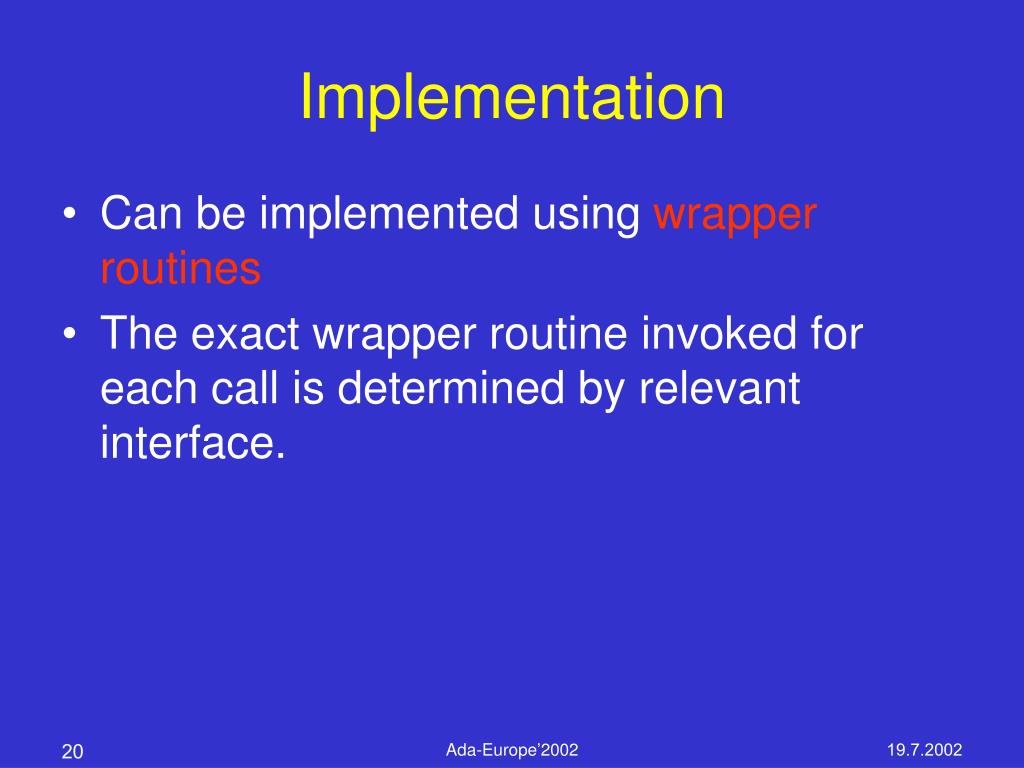 Implementation

• Can be implemented using wrapper routines
• The exact wrapper routine invoked for each call is determined by relevant interface.

20 Ada-Europe'2002 19.7.2002